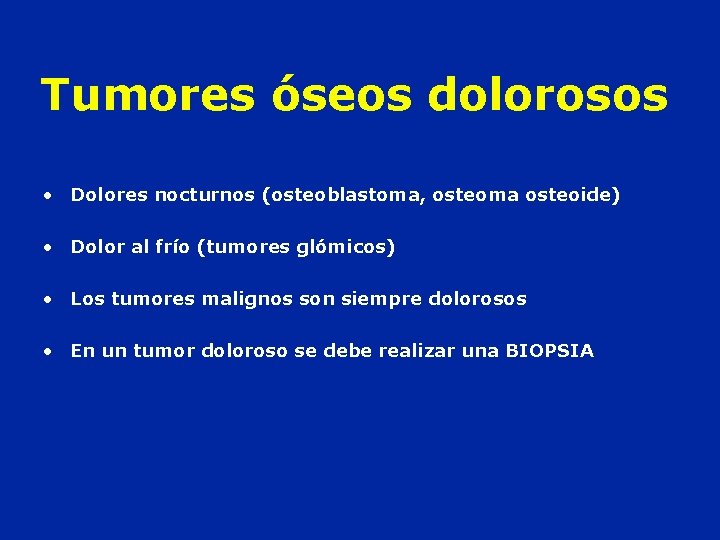 Tumores óseos dolorosos

• Dolores nocturnos (osteoblastoma, osteoma osteoide)

• Dolor al frío (tumores glómicos)

• Los tumores malignos son siempre dolorosos

• En un tumor doloroso se debe realizar una BIOPSIA